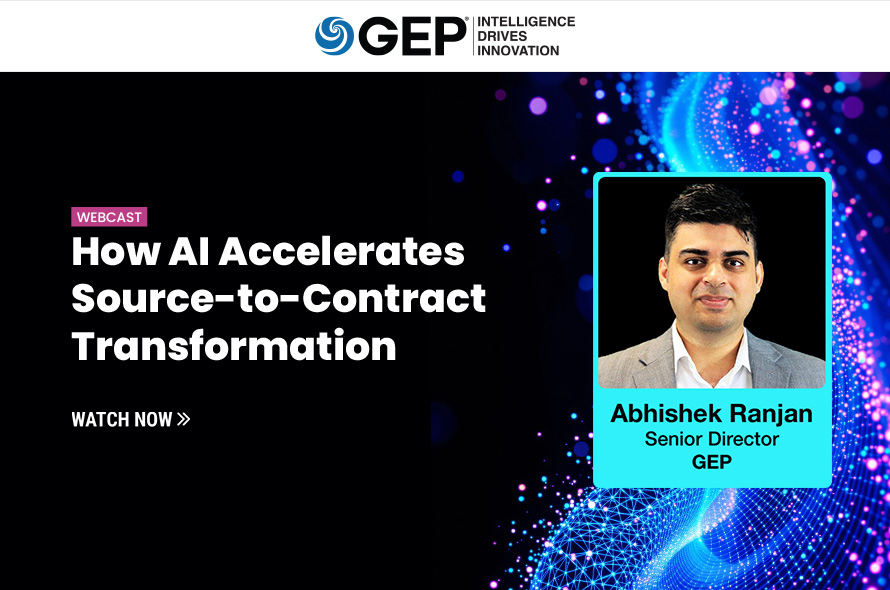 GEP® INTELLIGENCE DRIVES INNOVATION

WEBCAST

How AI Accelerates Source-to-Contract Transformation

WATCH NOW »

Abhishek Ranjan
Senior Director
GEP